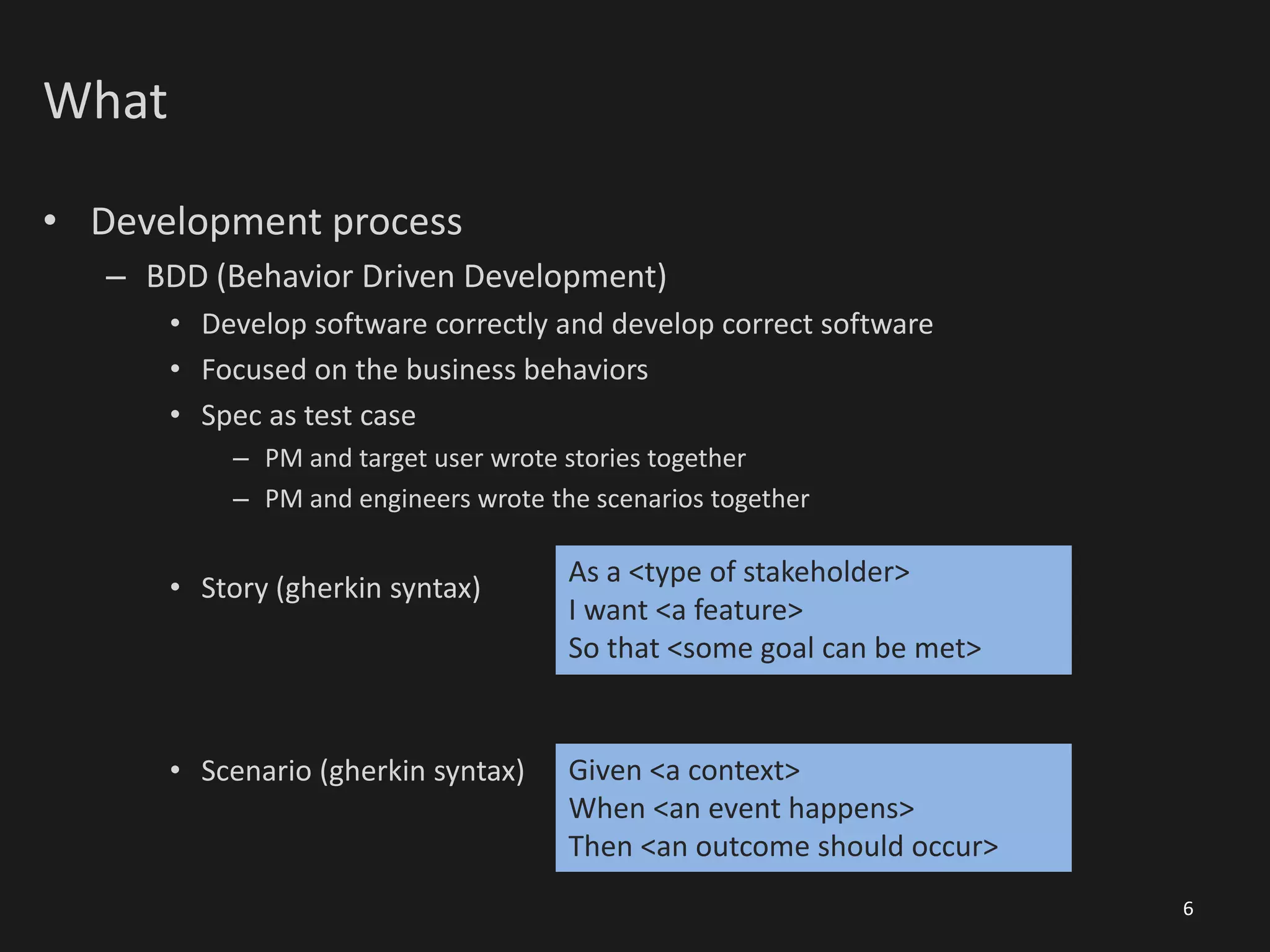 What

• Development process
  – BDD (Behavior Driven Development)
    • Develop software correctly and develop correct software
    • Focused on the business behaviors
    • Spec as test case
      – PM and target user wrote stories together
      – PM and engineers wrote the scenarios together
    • Story (gherkin syntax)

As a <type of stakeholder>
I want <a feature>
So that <some goal can be met>

    • Scenario (gherkin syntax)

Given <a context>
When <an event happens>
Then <an outcome should occur>

6